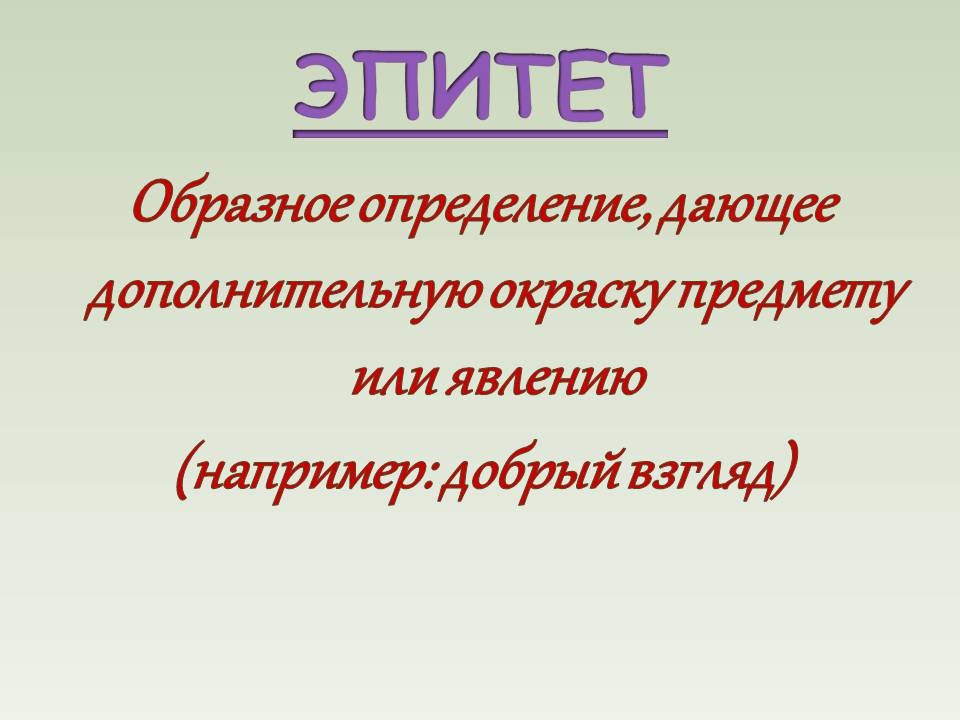 ЭПИТЕТ

Образное определение, дающее дополнительную окраску предмету или явлению

(например: добрый взгляд)